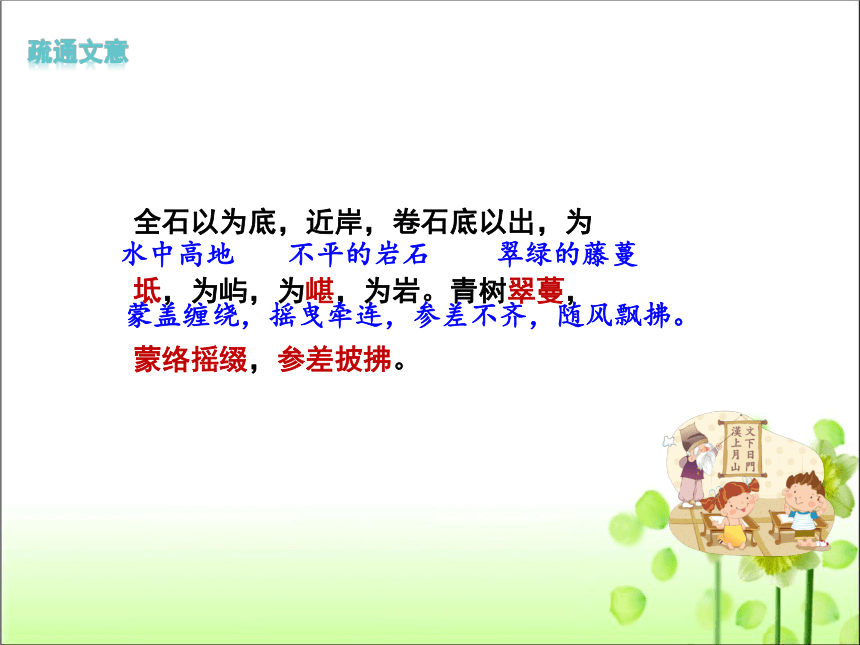 疏通文意

全石以为底，近岸，卷石底以出，为

水中高地　不平的岩石　翠绿的藤蔓

坻，为屿，为嵁，为岩。青树翠蔓，

蒙盖缠绕，摇曳牵连，参差不齐，随风飘拂。

蒙络摇缀，参差披拂。

文下日門
漢上月山